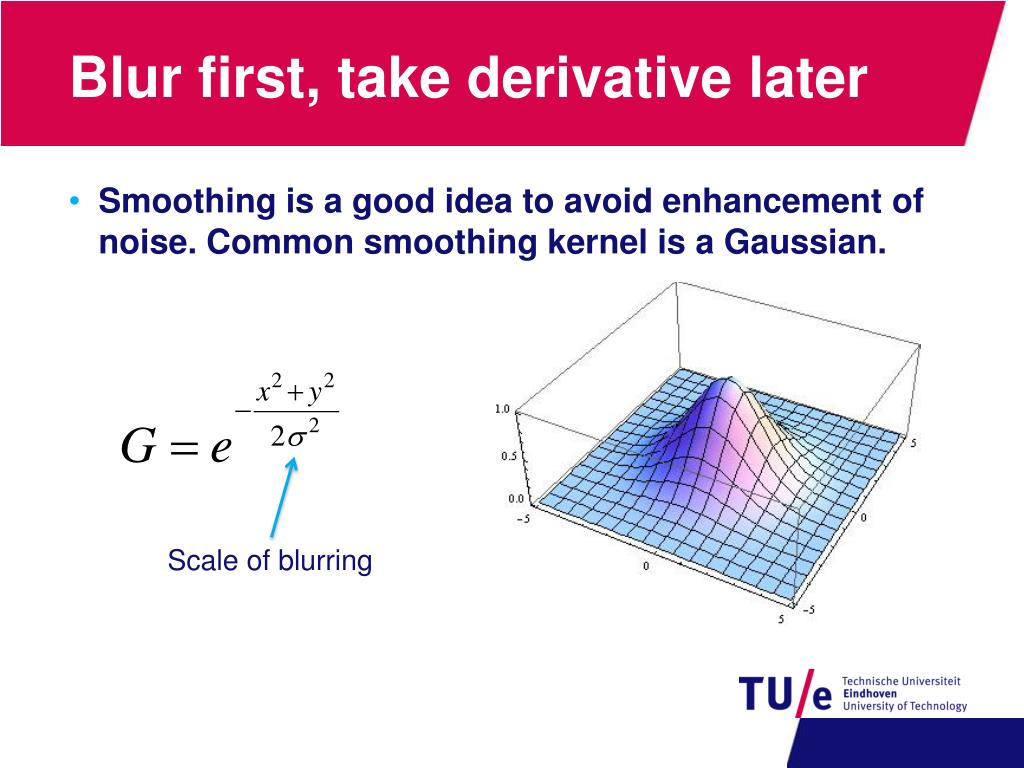 Blur first, take derivative later

• Smoothing is a good idea to avoid enhancement of noise. Common smoothing kernel is a Gaussian.

$G = e^{-\frac{x^2+y^2}{2\sigma^2}}$

Scale of blurring

1.0
0.5
0.0
−5
0
5
5
0
−5

TU/e Technische Universiteit Eindhoven University of Technology